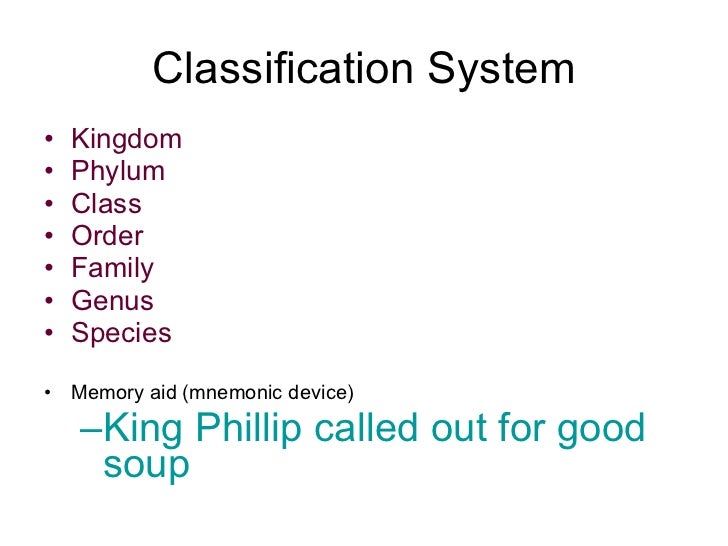 Classification System

• Kingdom
• Phylum
• Class
• Order
• Family
• Genus
• Species

• Memory aid (mnemonic device)
–King Phillip called out for good soup